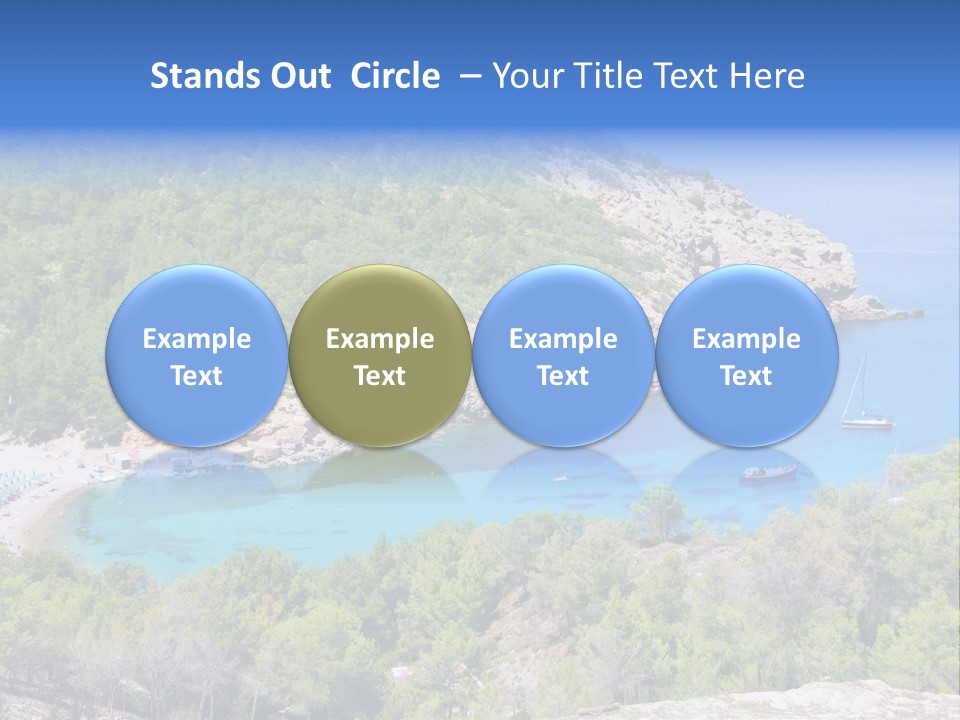 Stands Out  Circle  – Your Title Text Here

Example Text

Example Text

Example Text

Example Text